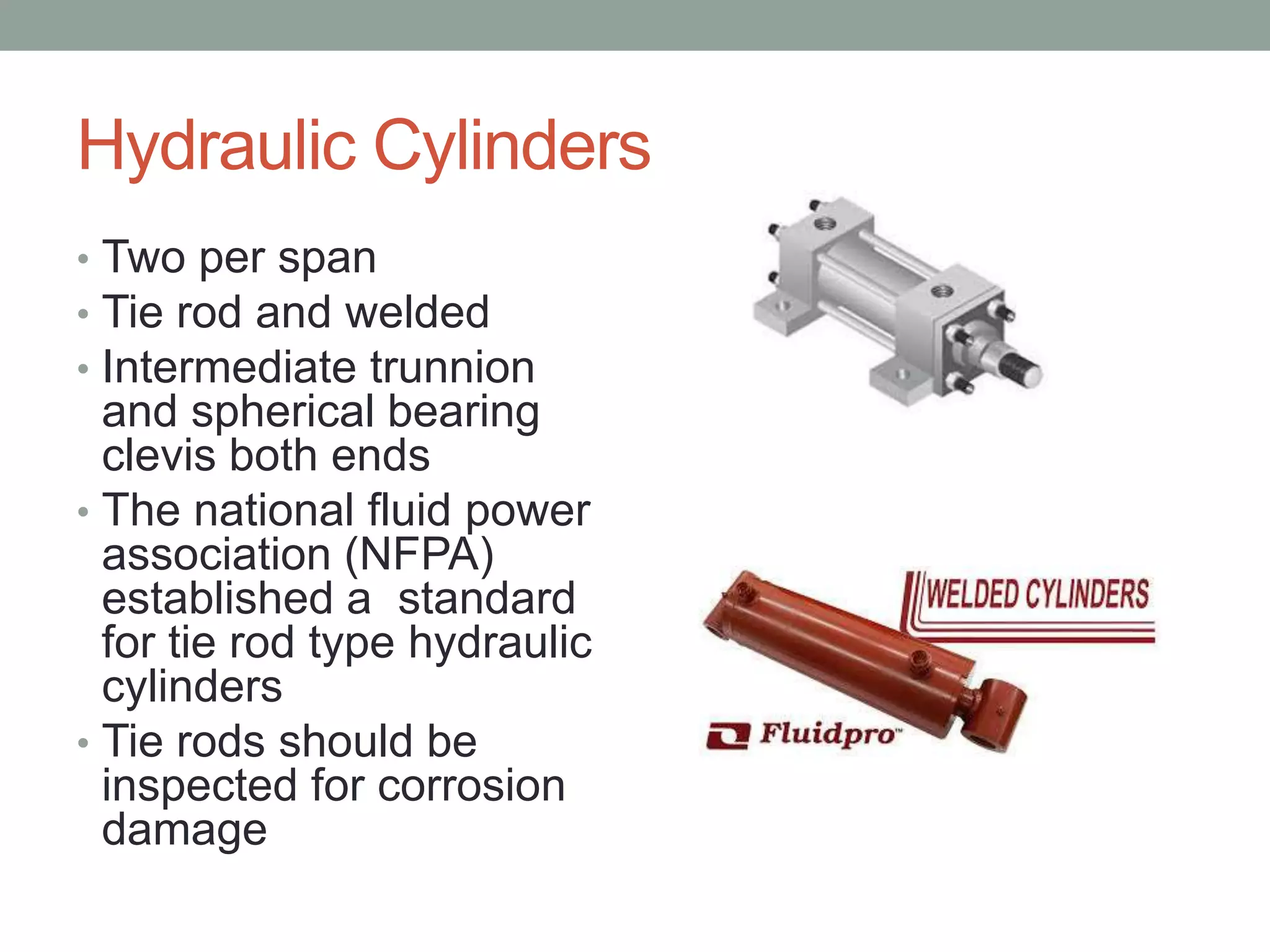 Hydraulic Cylinders

• Two per span
• Tie rod and welded
• Intermediate trunnion and spherical bearing clevis both ends
• The national fluid power association (NFPA) established a  standard for tie rod type hydraulic cylinders
• Tie rods should be inspected for corrosion damage

WELDED CYLINDERS

Fluidpro™